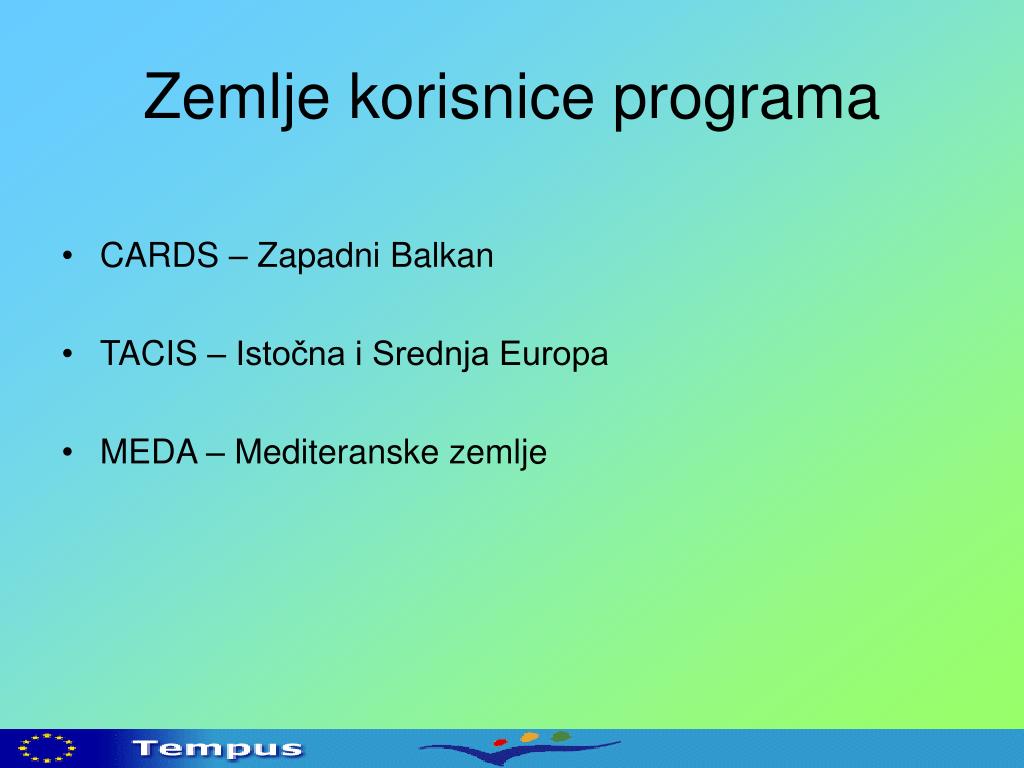 Zemlje korisnice programa

• CARDS – Zapadni Balkan

• TACIS – Istočna i Srednja Europa

• MEDA – Mediteranske zemlje

Tempus